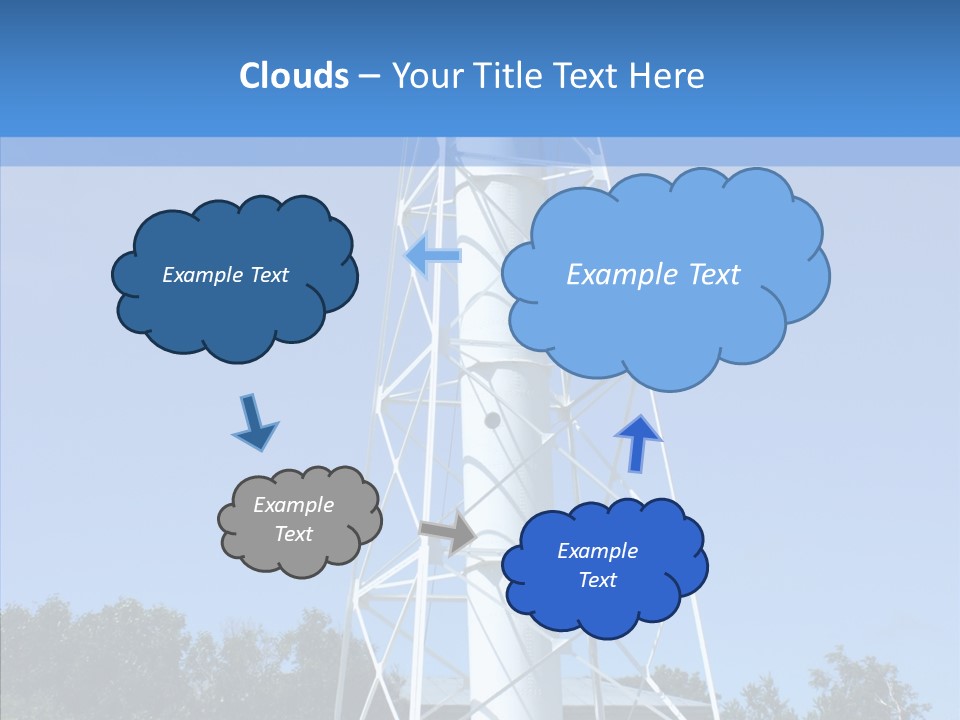 Clouds – Your Title Text Here

Example Text

Example Text

Example Text

Example Text